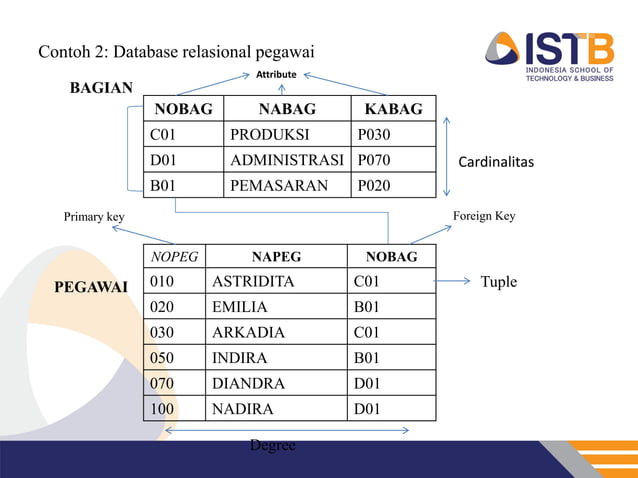 Contoh 2: Database relasional pegawai

ISTB
INDONESIA SCHOOL OF TECHNOLOGY & BUSINESS

Attribute

BAGIAN

| NOBAG | NABAG | KABAG |
|---|---|---|
| C01 | PRODUKSI | P030 |
| D01 | ADMINISTRASI | P070 |
| B01 | PEMASARAN | P020 |

Cardinalitas

Primary key

Foreign Key

PEGAWAI

| NOPEG | NAPEG | NOBAG |
|---|---|---|
| 010 | ASTRIDITA | C01 |
| 020 | EMILIA | B01 |
| 030 | ARKADIA | C01 |
| 050 | INDIRA | B01 |
| 070 | DIANDRA | D01 |
| 100 | NADIRA | D01 |

Tuple

Degree